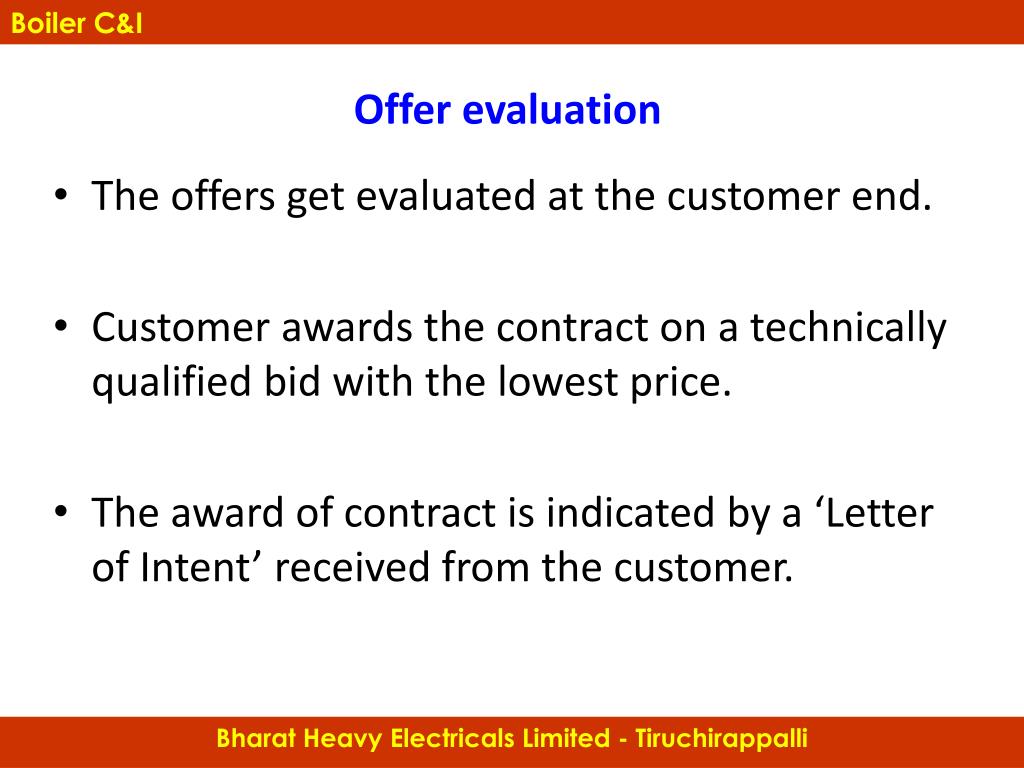 Boiler C&I

Offer evaluation

• The offers get evaluated at the customer end.

• Customer awards the contract on a technically qualified bid with the lowest price.

• The award of contract is indicated by a ‘Letter of Intent’ received from the customer.

Bharat Heavy Electricals Limited - Tiruchirappalli